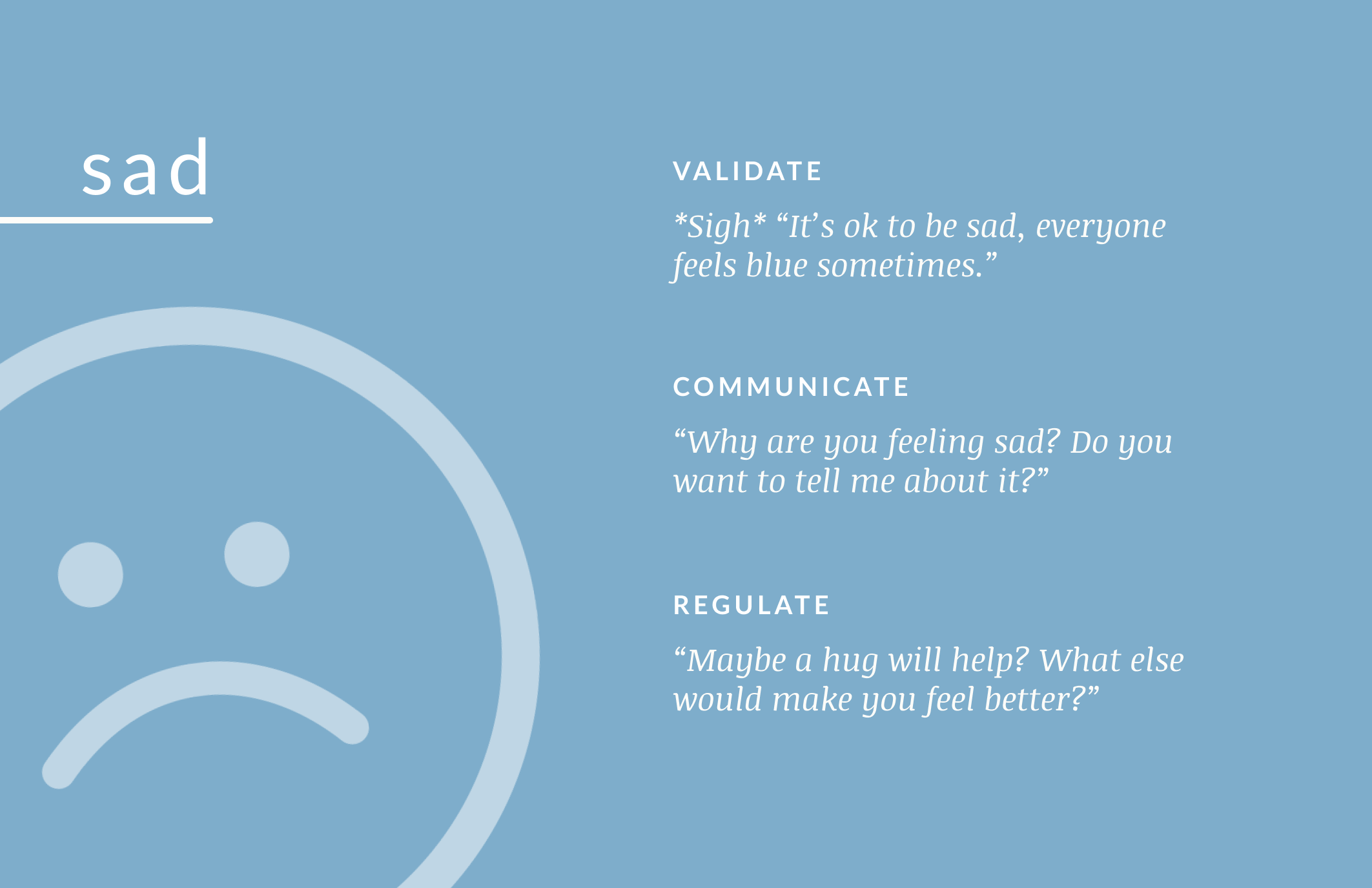 sad

VALIDATE

*Sigh* “It’s ok to be sad, everyone feels blue sometimes.”

COMMUNICATE

“Why are you feeling sad? Do you want to tell me about it?”

REGULATE

“Maybe a hug will help? What else would make you feel better?”